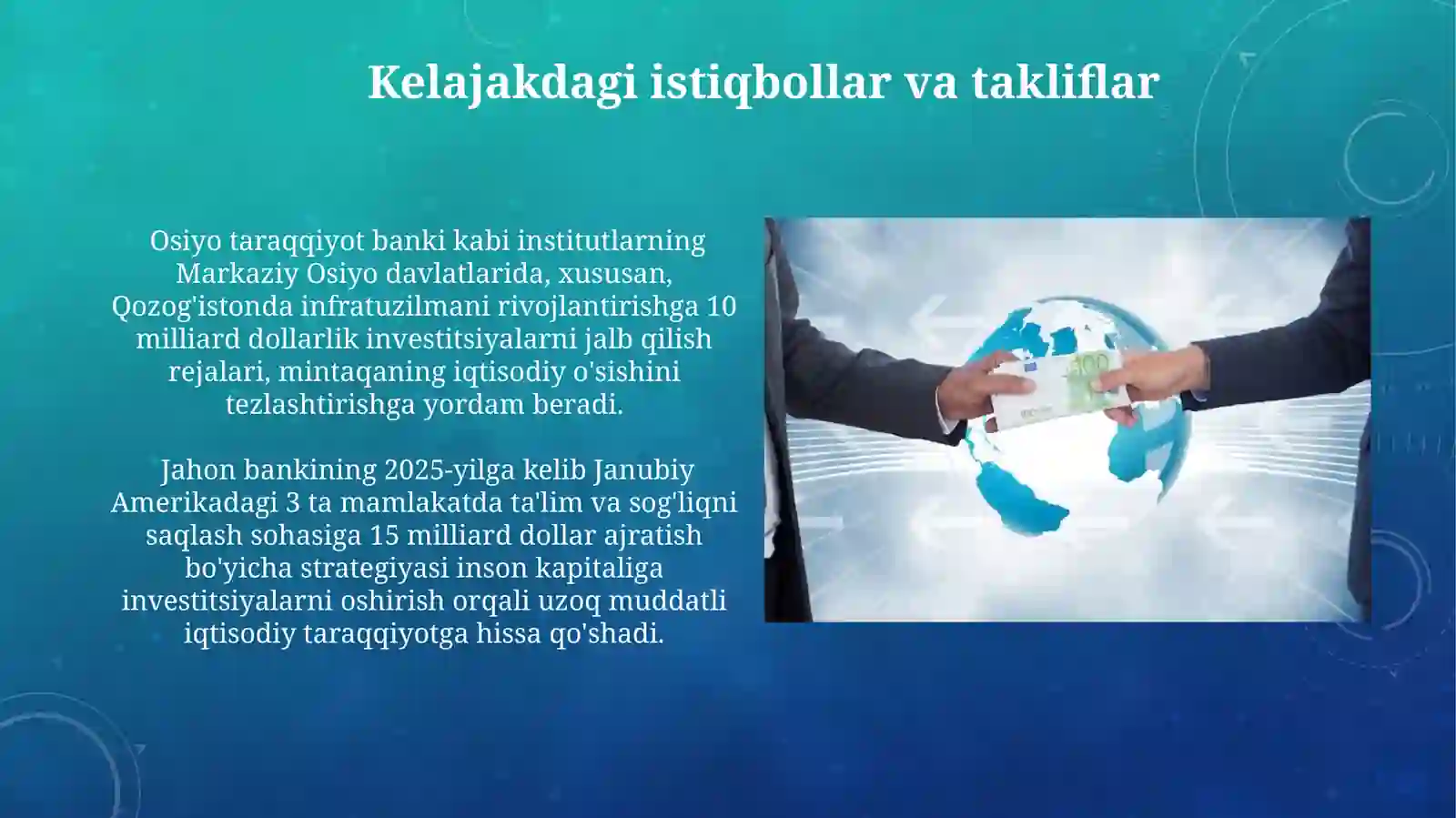 Kelajakdagi istiqbollar va takliflar

Osiyo taraqqiyot banki kabi institutlarning Markaziy Osiyo davlatlarida, xususan, Qozog'istonda infratuzilmani rivojlantirishga 10 milliard dollarlik investitsiyalarni jalb qilish rejalari, mintaqaning iqtisodiy o'sishini tezlashtirishga yordam beradi.

Jahon bankining 2025-yilga kelib Janubiy Amerikadagi 3 ta mamlakatda ta'lim va sog'liqni saqlash sohasiga 15 milliard dollar ajratish bo'yicha strategiyasi inson kapitaliga investitsiyalarni oshirish orqali uzoq muddatli iqtisodiy taraqqiyotga hissa qo'shadi.